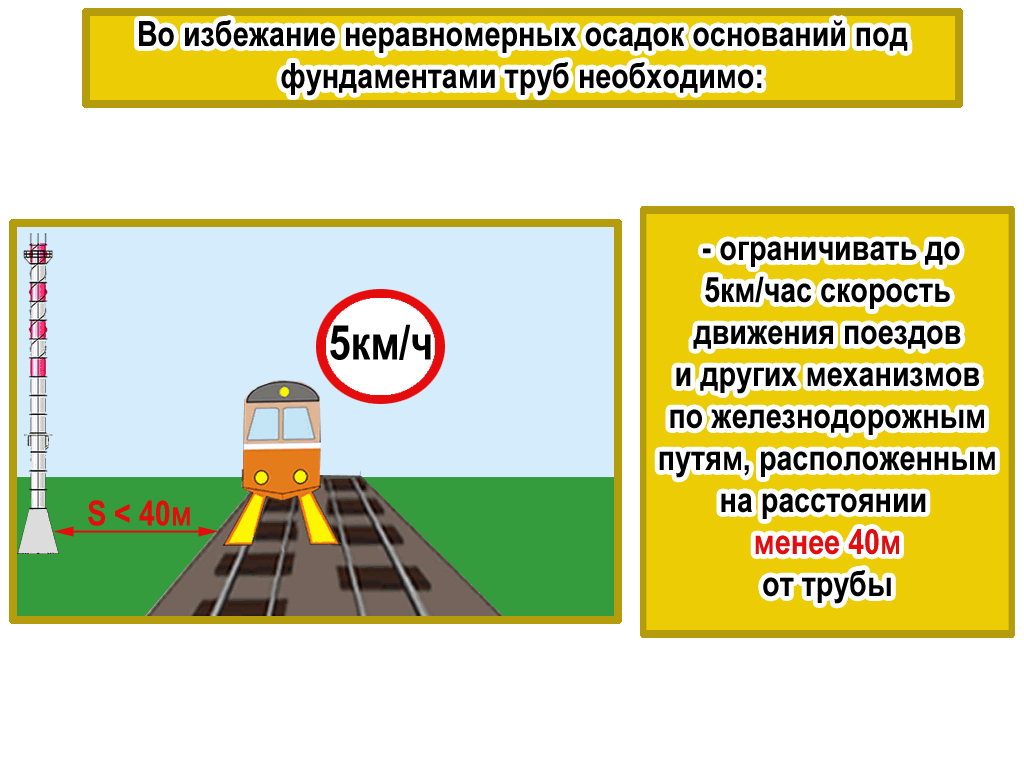 Во избежание неравномерных осадок оснований под фундаментами труб необходимо:

5км/ч

S < 40м

- ограничивать до 5км/час скорость движения поездов и других механизмов по железнодорожным путям, расположенным на расстоянии менее 40м от трубы